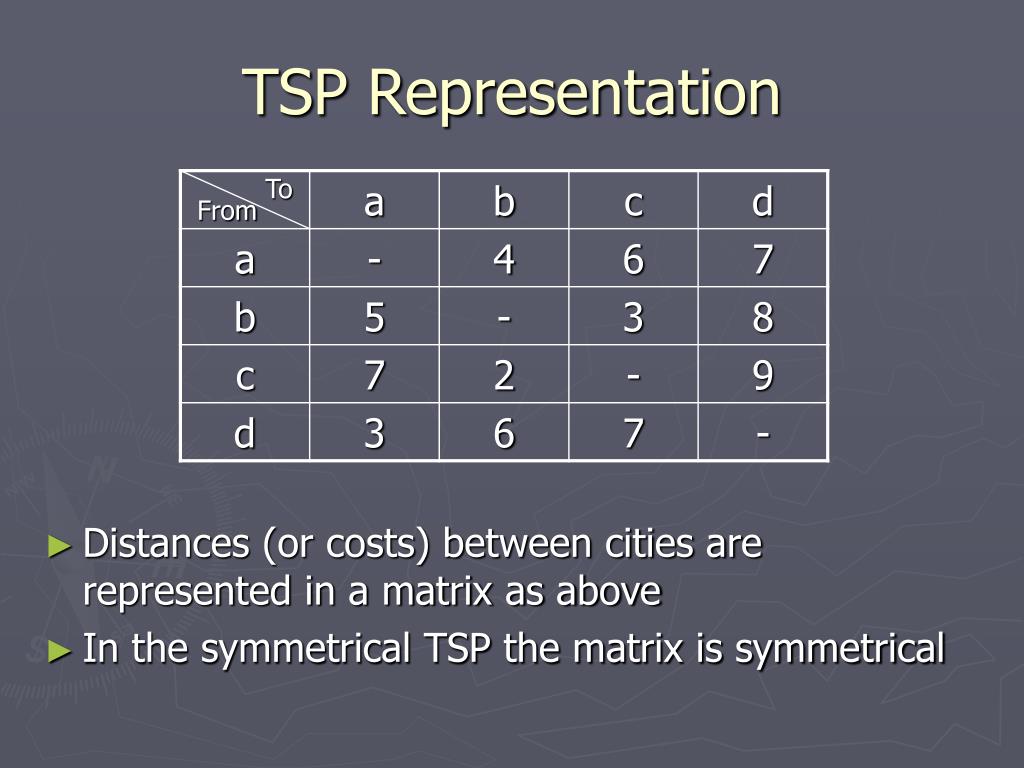 TSP Representation

| To From | a | b | c | d |
|---|---|---|---|---|
| a | - | 4 | 6 | 7 |
| b | 5 | - | 3 | 8 |
| c | 7 | 2 | - | 9 |
| d | 3 | 6 | 7 | - |

► Distances (or costs) between cities are represented in a matrix as above

► In the symmetrical TSP the matrix is symmetrical